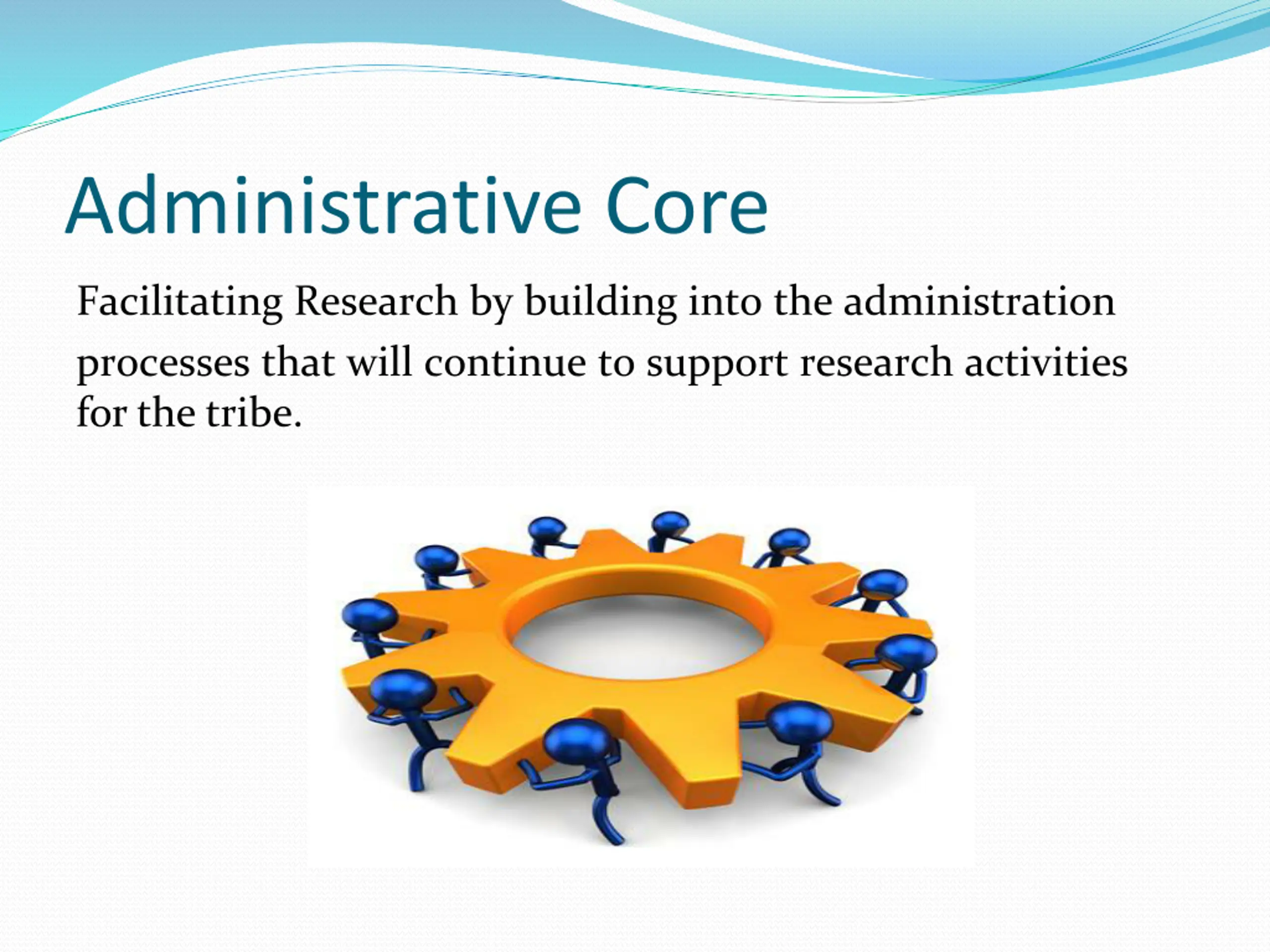 Administrative Core

Facilitating Research by building into the administration processes that will continue to support research activities for the tribe.